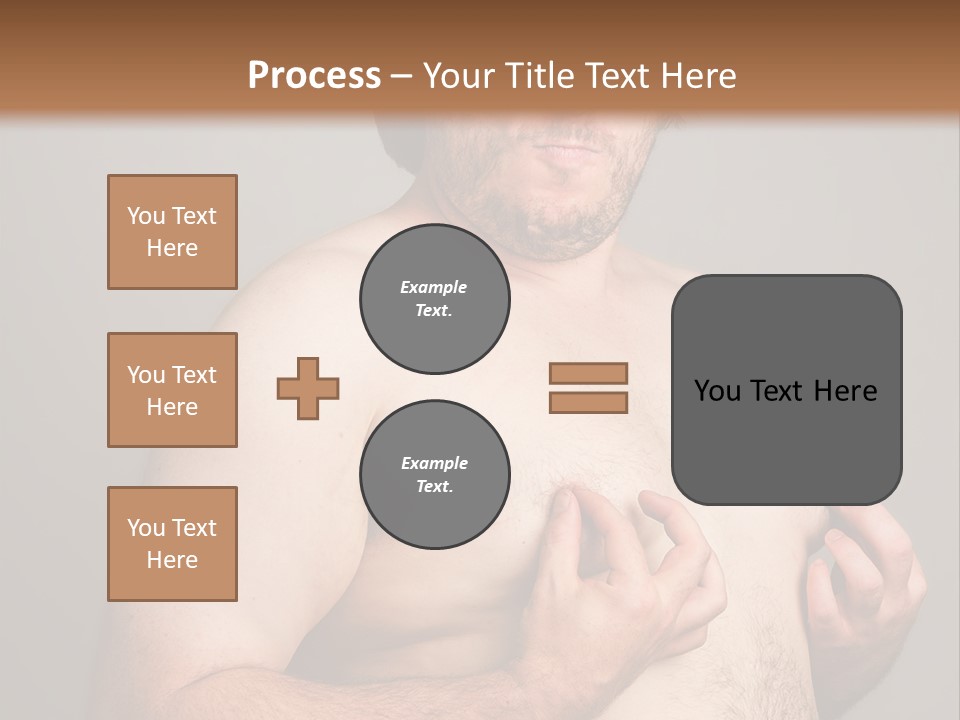 Process – Your Title Text Here

You Text Here

You Text Here

You Text Here

Example Text.

Example Text.

You Text Here